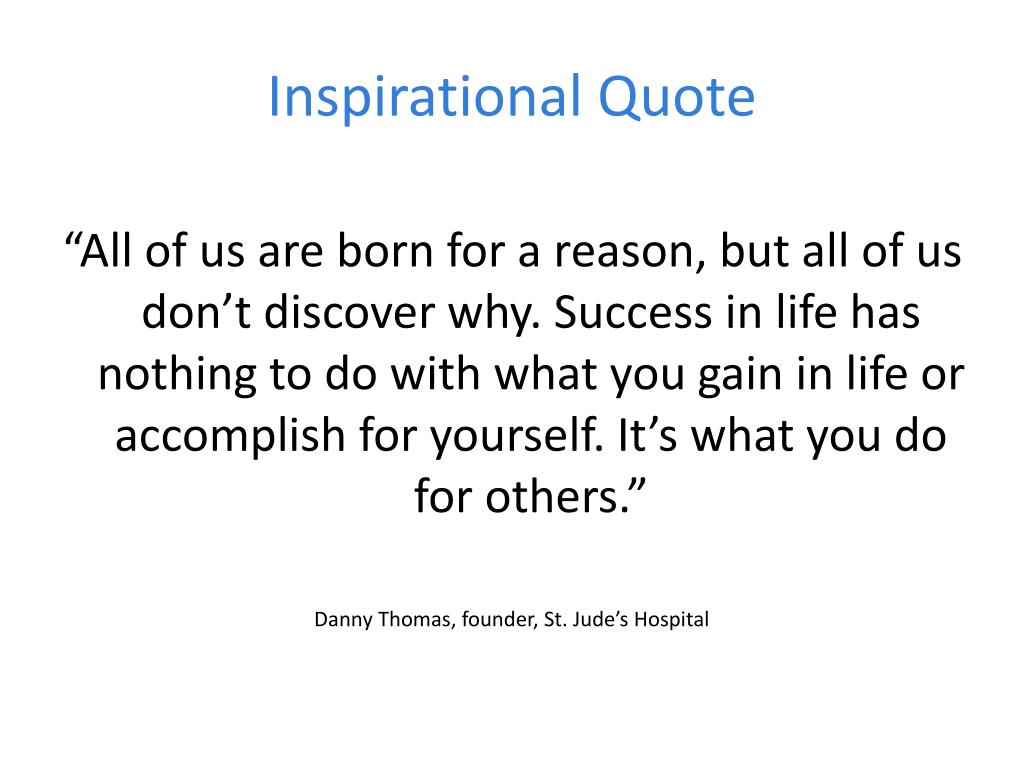 Inspirational Quote

“All of us are born for a reason, but all of us don’t discover why. Success in life has nothing to do with what you gain in life or accomplish for yourself. It’s what you do for others.”

Danny Thomas, founder, St. Jude’s Hospital